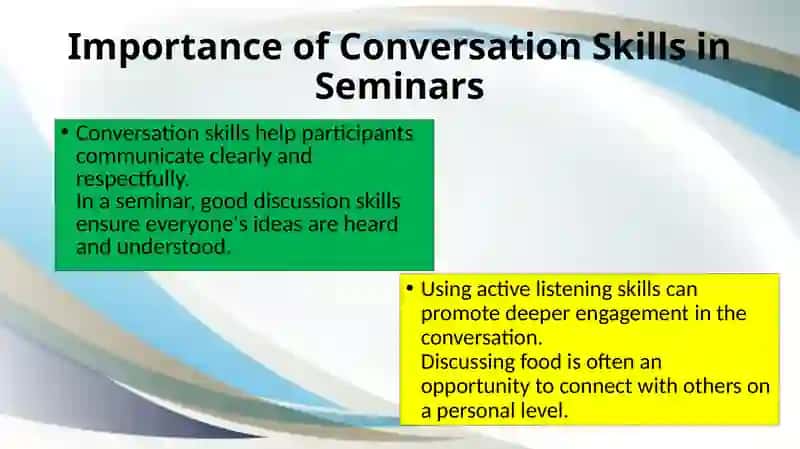 Importance of Conversation Skills in Seminars

• Conversation skills help participants communicate clearly and respectfully.
In a seminar, good discussion skills ensure everyone's ideas are heard and understood.

• Using active listening skills can promote deeper engagement in the conversation.
Discussing food is often an opportunity to connect with others on a personal level.